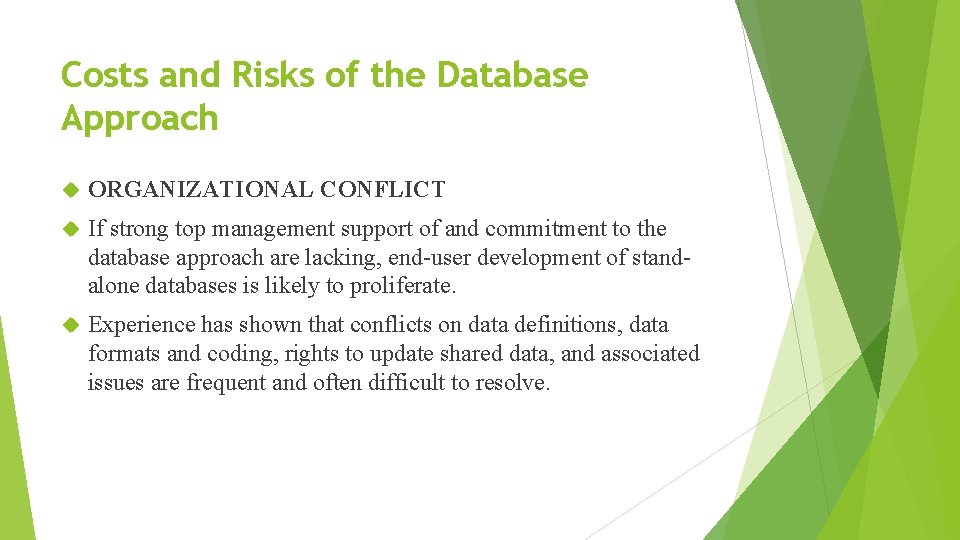 Costs and Risks of the Database Approach

ORGANIZATIONAL CONFLICT

If strong top management support of and commitment to the database approach are lacking, end-user development of stand-alone databases is likely to proliferate.

Experience has shown that conflicts on data definitions, data formats and coding, rights to update shared data, and associated issues are frequent and often difficult to resolve.